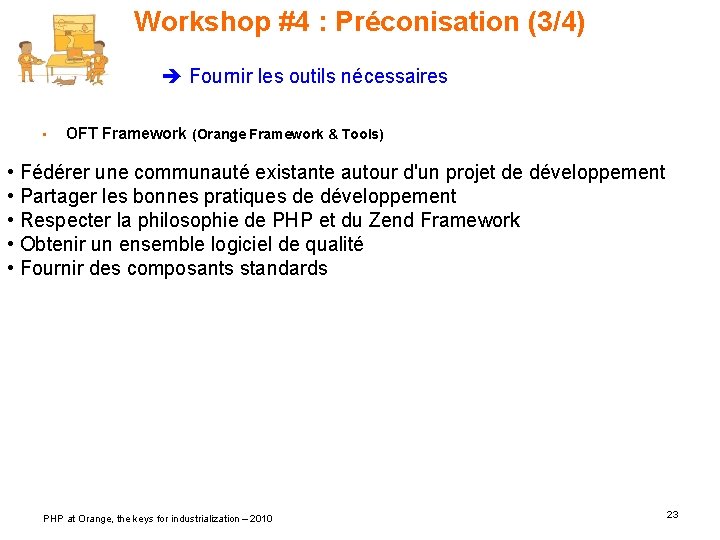 Workshop #4 : Préconisation (3/4)

➔ Fournir les outils nécessaires

▪ OFT Framework (Orange Framework & Tools)

• Fédérer une communauté existante autour d'un projet de développement
• Partager les bonnes pratiques de développement
• Respecter la philosophie de PHP et du Zend Framework
• Obtenir un ensemble logiciel de qualité
• Fournir des composants standards

PHP at Orange, the keys for industrialization – 2010

23